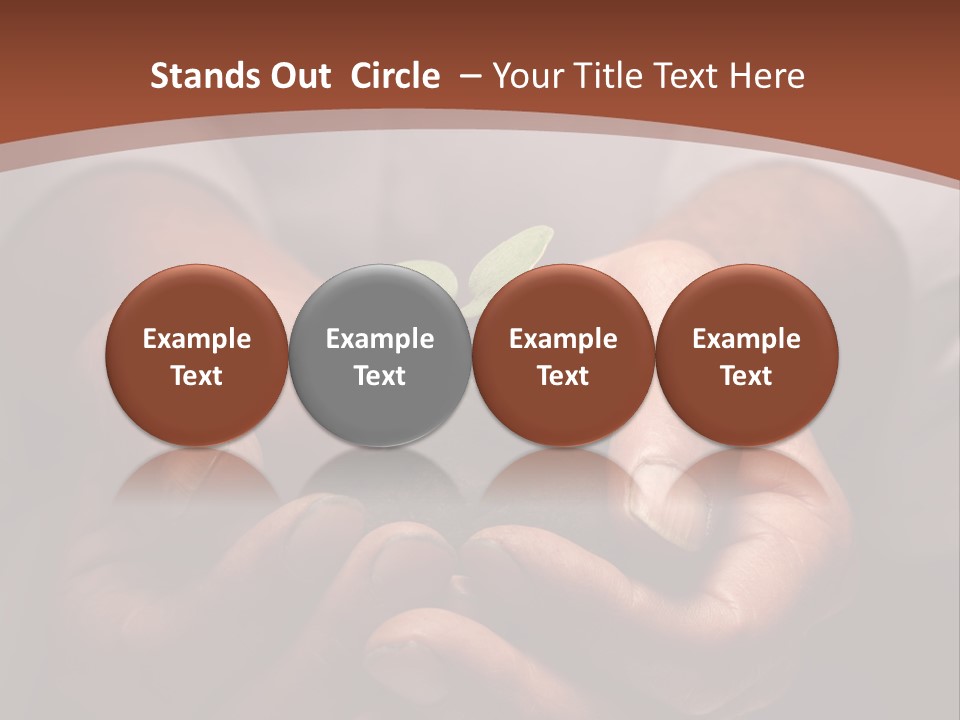 Stands Out Circle – Your Title Text Here

Example Text

Example Text

Example Text

Example Text